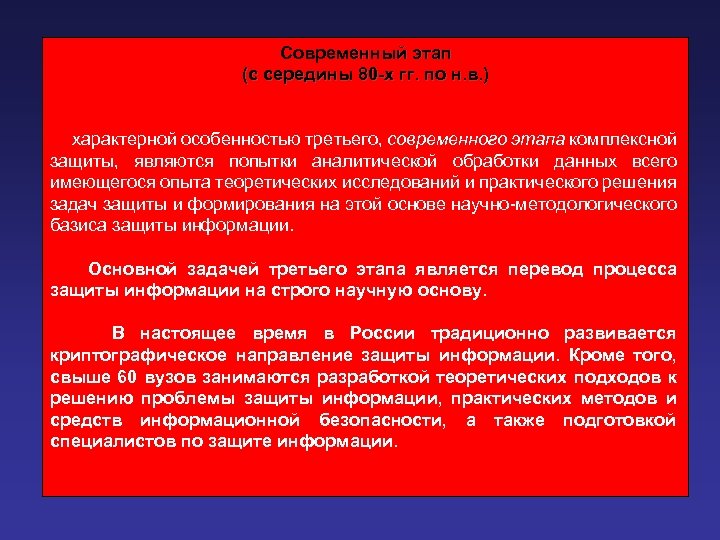 Современный этап
(с середины 80-х гг. по н.в.)

характерной особенностью третьего, современного этапа комплексной защиты, являются попытки аналитической обработки данных всего имеющегося опыта теоретических исследований и практического решения задач защиты и формирования на этой основе научно-методологического базиса защиты информации.

Основной задачей третьего этапа является перевод процесса защиты информации на строго научную основу.

В настоящее время в России традиционно развивается криптографическое направление защиты информации. Кроме того, свыше 60 вузов занимаются разработкой теоретических подходов к решению проблемы защиты информации, практических методов и средств информационной безопасности, а также подготовкой специалистов по защите информации.